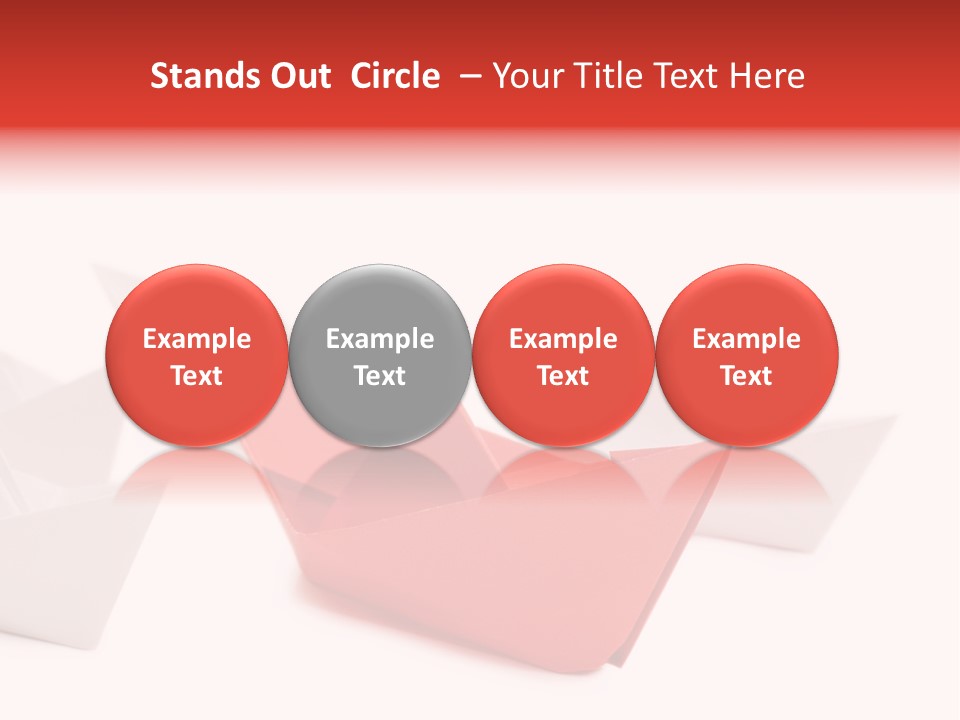 Stands Out Circle – Your Title Text Here

Example Text

Example Text

Example Text

Example Text